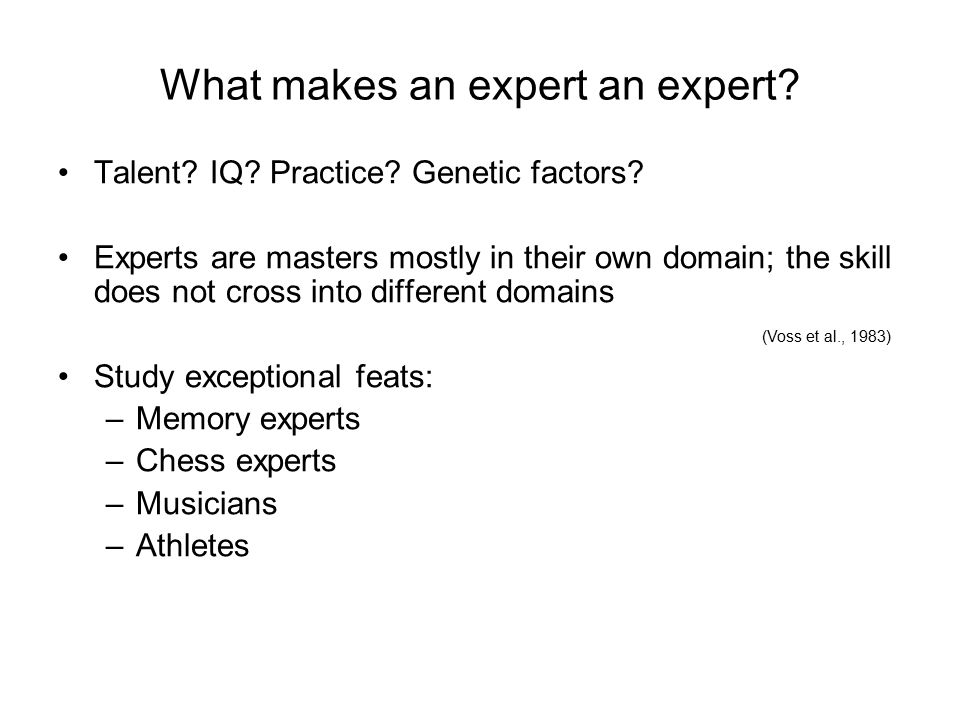 What makes an expert an expert?

• Talent? IQ? Practice? Genetic factors?

• Experts are masters mostly in their own domain; the skill does not cross into different domains

(Voss et al., 1983)

• Study exceptional feats:
– Memory experts
– Chess experts
– Musicians
– Athletes